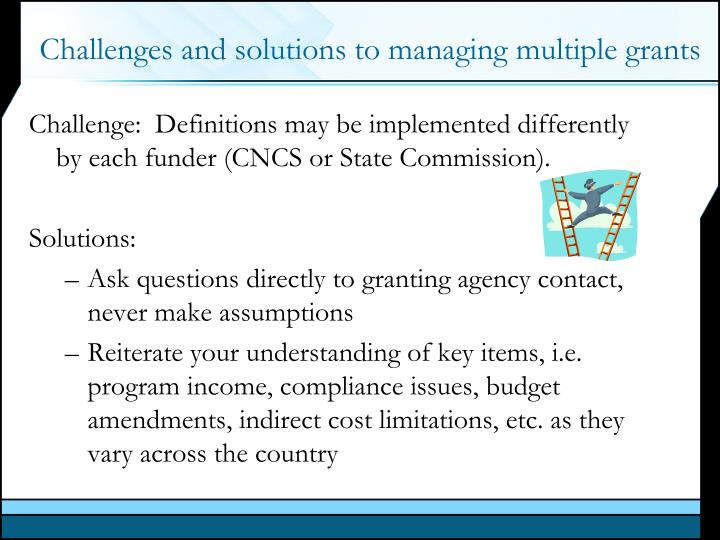 Challenges and solutions to managing multiple grants

Challenge: Definitions may be implemented differently by each funder (CNCS or State Commission).

Solutions:

– Ask questions directly to granting agency contact, never make assumptions

– Reiterate your understanding of key items, i.e. program income, compliance issues, budget amendments, indirect cost limitations, etc. as they vary across the country